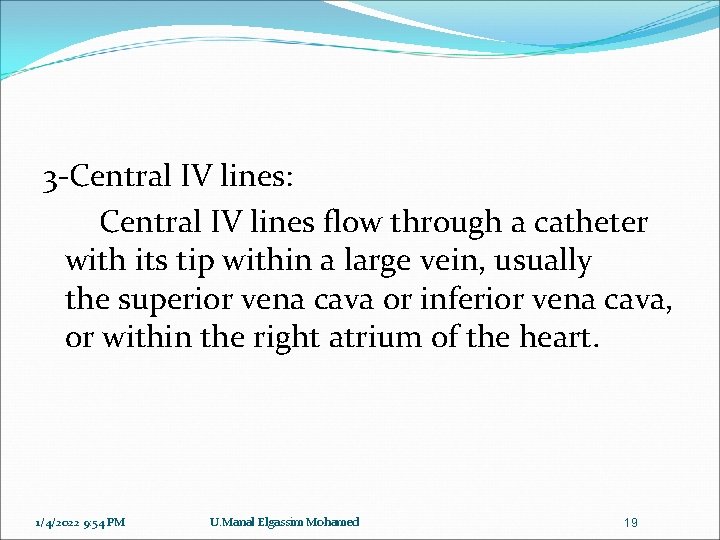 3-Central IV lines:

Central IV lines flow through a catheter with its tip within a large vein, usually the superior vena cava or inferior vena cava, or within the right atrium of the heart.

1/4/2022 9:54 PM

U.Manal Elgassim Mohamed

19